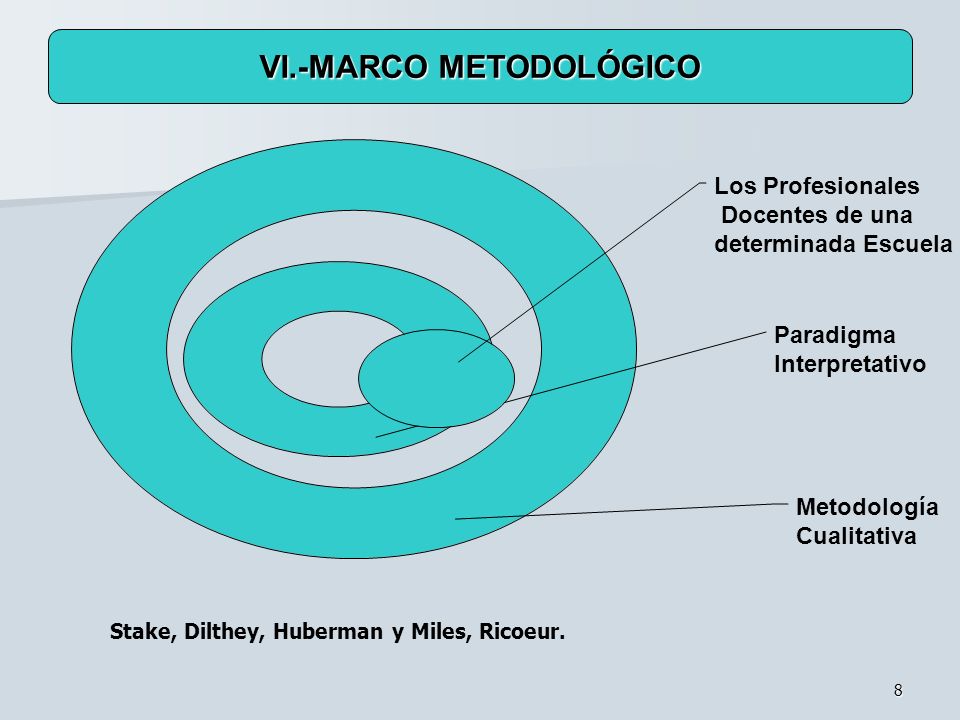 VI.-MARCO METODOLÓGICO

Los Profesionales Docentes de una determinada Escuela

Paradigma Interpretativo

Metodología Cualitativa

Stake, Dilthey, Huberman y Miles, Ricoeur.

8